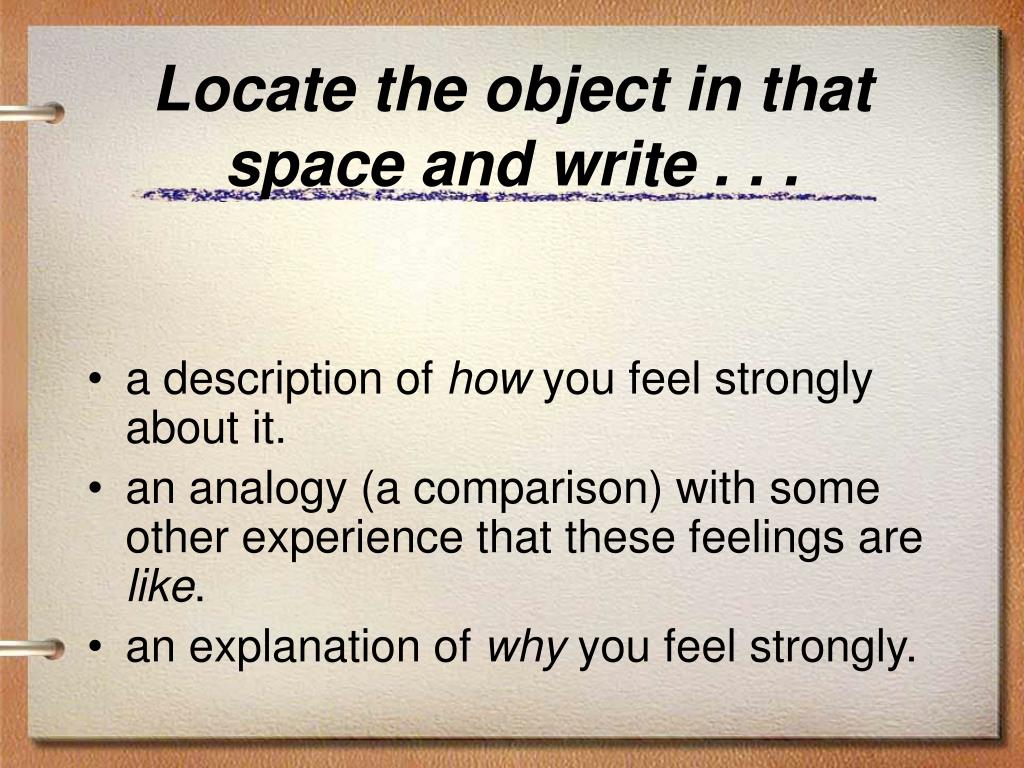 Locate the object in that space and write . . .

• a description of how you feel strongly about it.
• an analogy (a comparison) with some other experience that these feelings are like.
• an explanation of why you feel strongly.